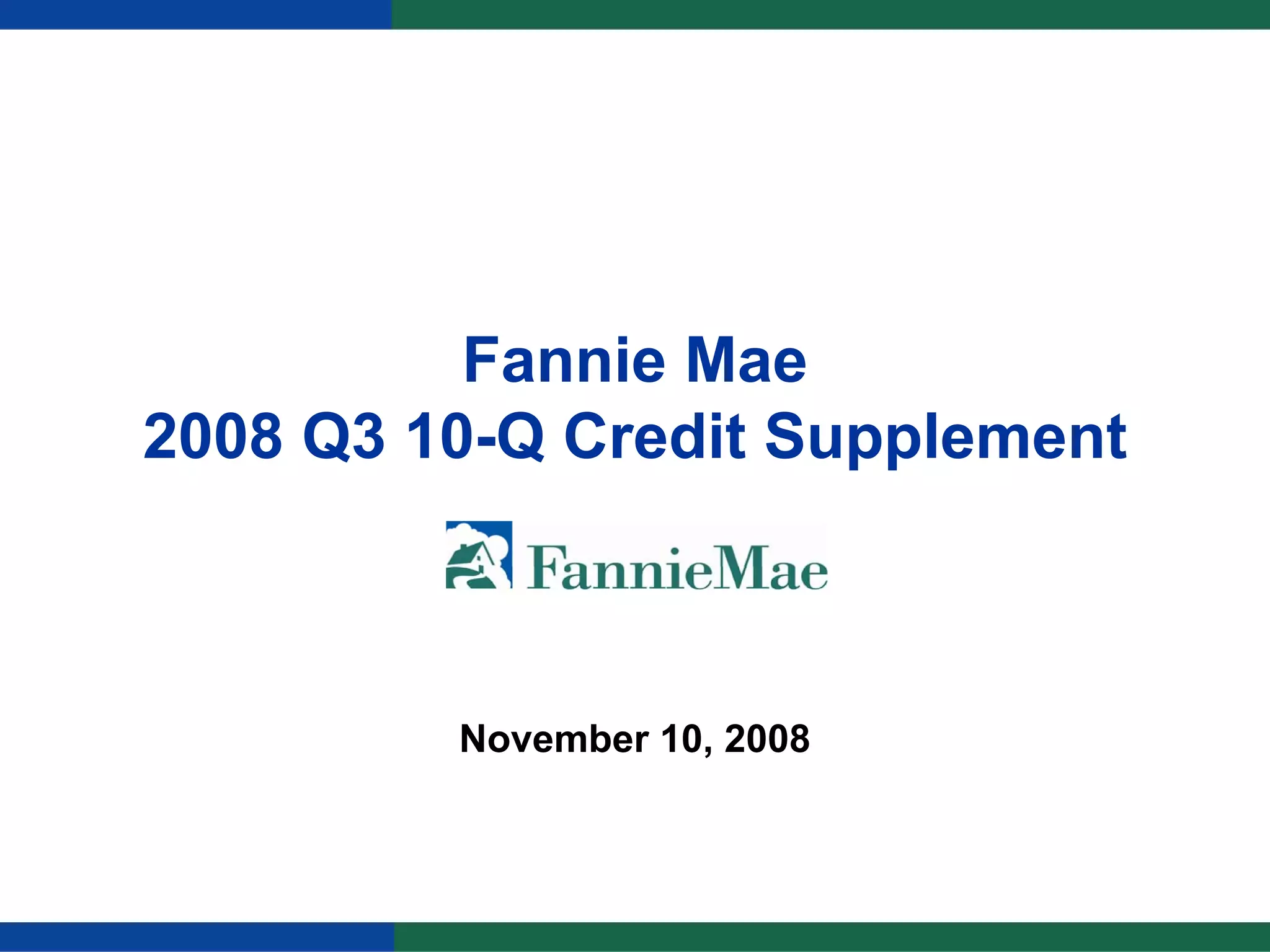 Fannie Mae
2008 Q3 10-Q Credit Supplement

FannieMae

November 10, 2008